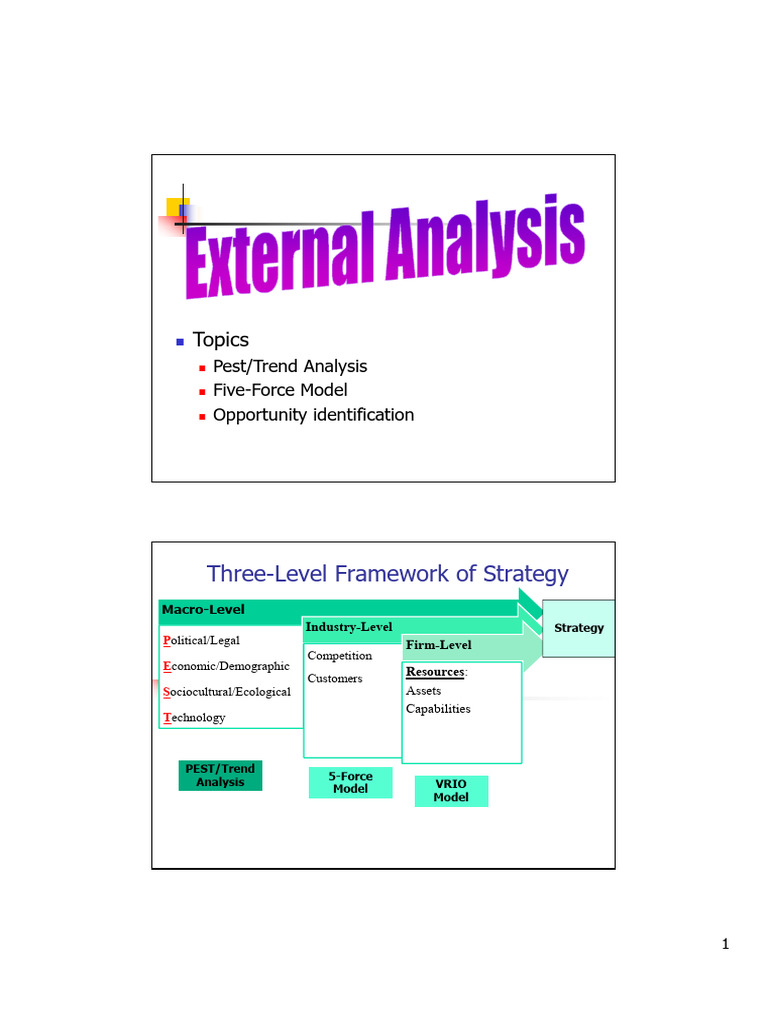 External Analysis

Topics

Pest/Trend Analysis

Five-Force Model

Opportunity identification

Three-Level Framework of Strategy

Macro-Level

Political/Legal

Economic/Demographic

Sociocultural/Ecological

Technology

Industry-Level

Competition

Customers

Firm-Level

Resources:

Assets

Capabilities

Strategy

PEST/Trend Analysis

5-Force Model

VRIO Model

1